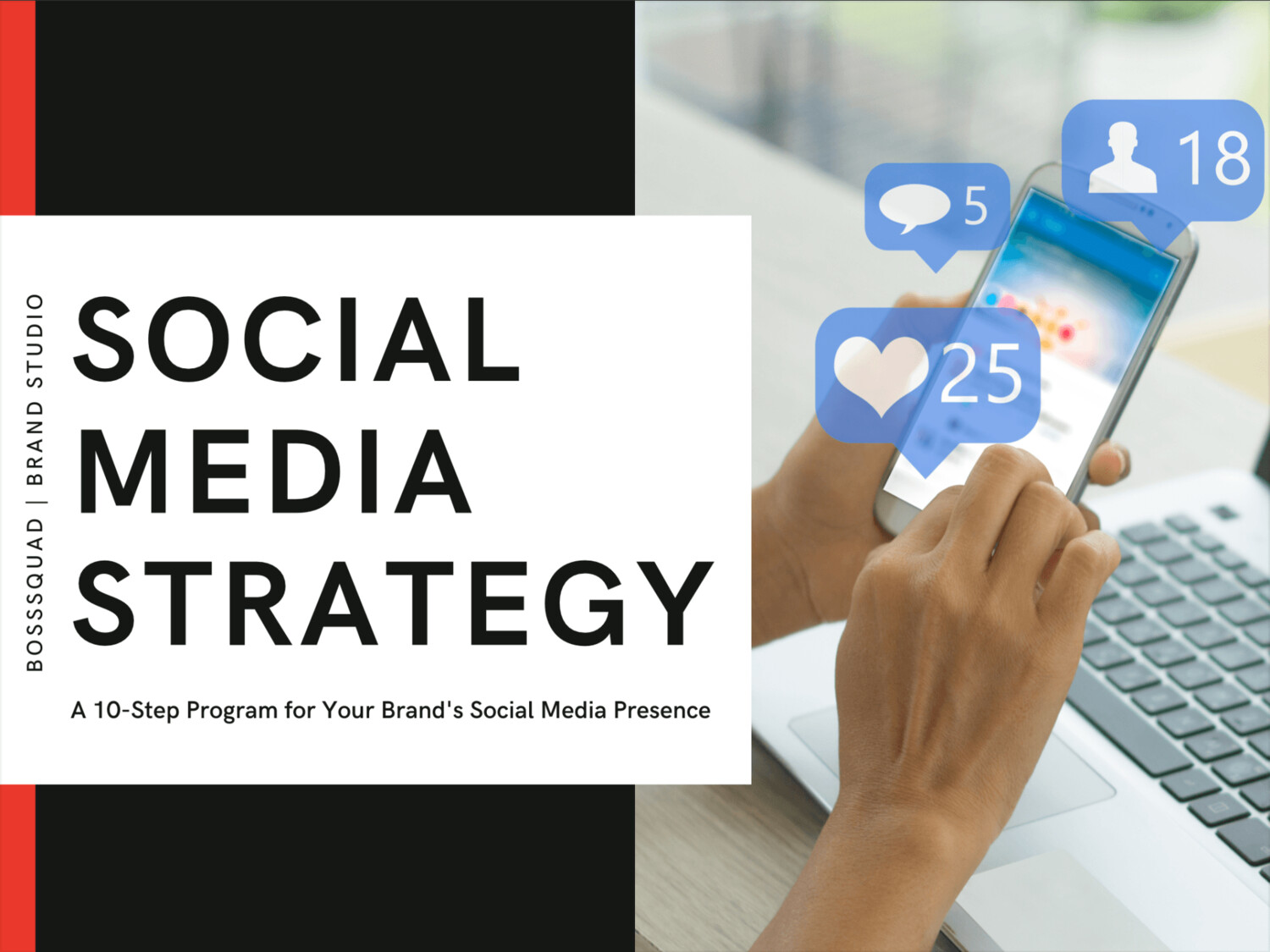 BOSSSQUAD | BRAND STUDIO

SOCIAL MEDIA STRATEGY

A 10-Step Program for Your Brand's Social Media Presence

5

18

25